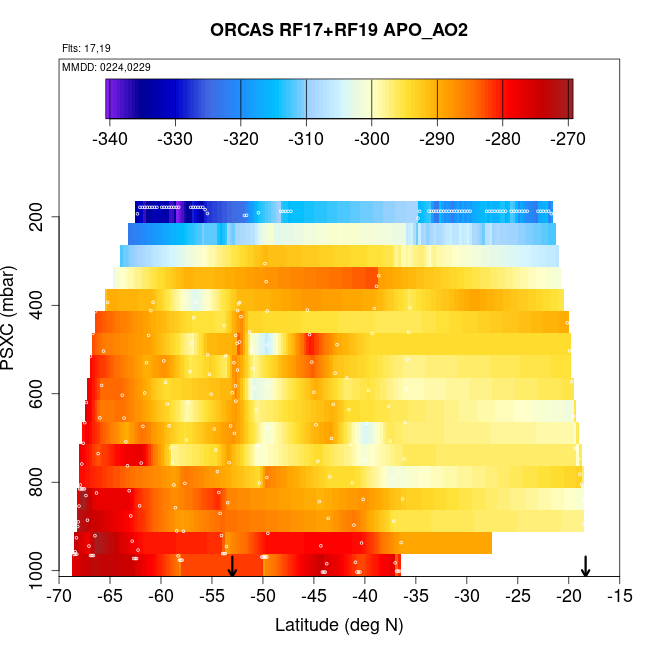 ORCAS RF17+RF19 APO_AO2

Flts: 17,19

MMDD: 0224,0229

-340 -330 -320 -310 -300 -290 -280 -270

PSXC (mbar)

200
400
600
800
1000

-70 -65 -60 -55 -50 -45 -40 -35 -30 -25 -20 -15

Latitude (deg N)